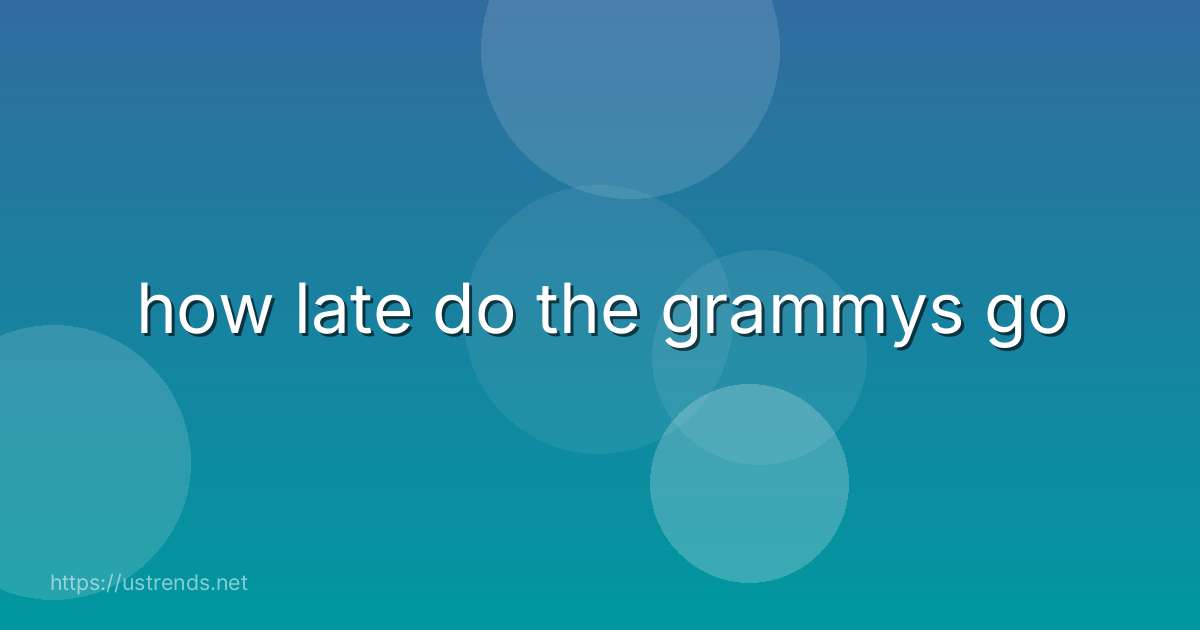 how late do the grammys go

https://ustrends.net